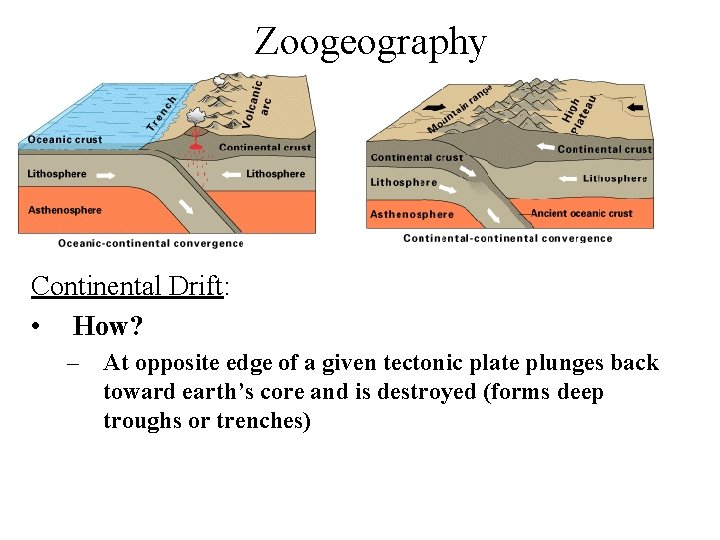 Zoogeography

Trench
Volcanic arc
Oceanic crust
Continental crust
Lithosphere
Lithosphere
Asthenosphere
Oceanic-continental convergence

Mountain range
High plateau
Continental crust
Continental crust
Lithosphere
Lithosphere
Asthenosphere
Ancient oceanic crust
Continental-continental convergence

Continental Drift:

• How?
– At opposite edge of a given tectonic plate plunges back toward earth's core and is destroyed (forms deep troughs or trenches)